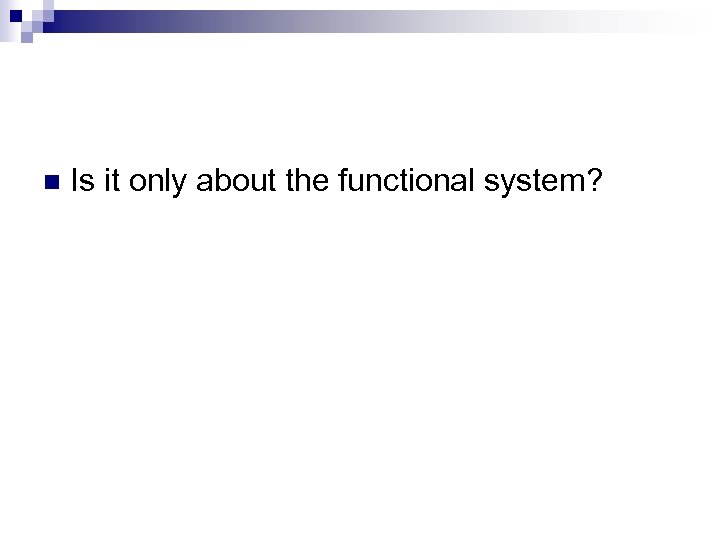 Is it only about the functional system?